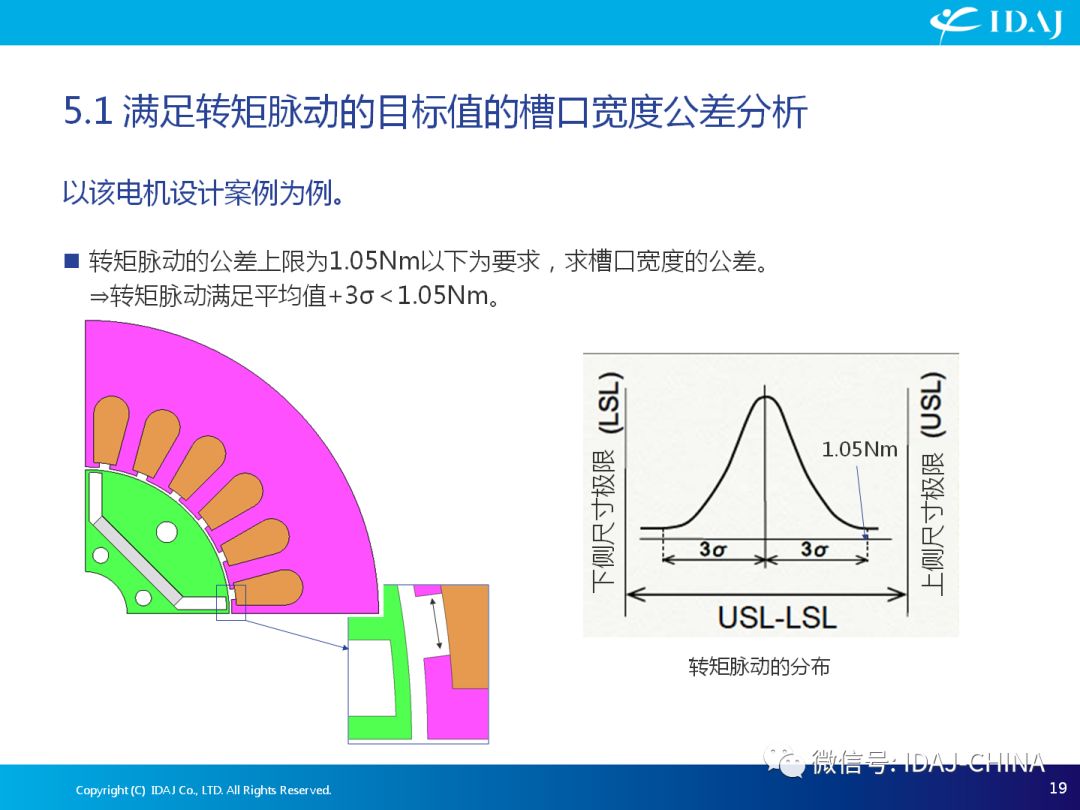 IDAJ

5.1 满足转矩脉动的目标值的槽口宽度公差分析

以该电机设计案例为例。

■ 转矩脉动的公差上限为1.05Nm以下为要求，求槽口宽度的公差。
⇒转矩脉动满足平均值+3σ＜1.05Nm。

下侧尺寸极限 (LSL)

1.05Nm

上侧尺寸极限 (USL)

$3\sigma$ $3\sigma$

USL-LSL

转矩脉动的分布

微信号: IDAJ-CHINA

Copyright (C) IDAJ Co., LTD. All Rights Reserved.

19